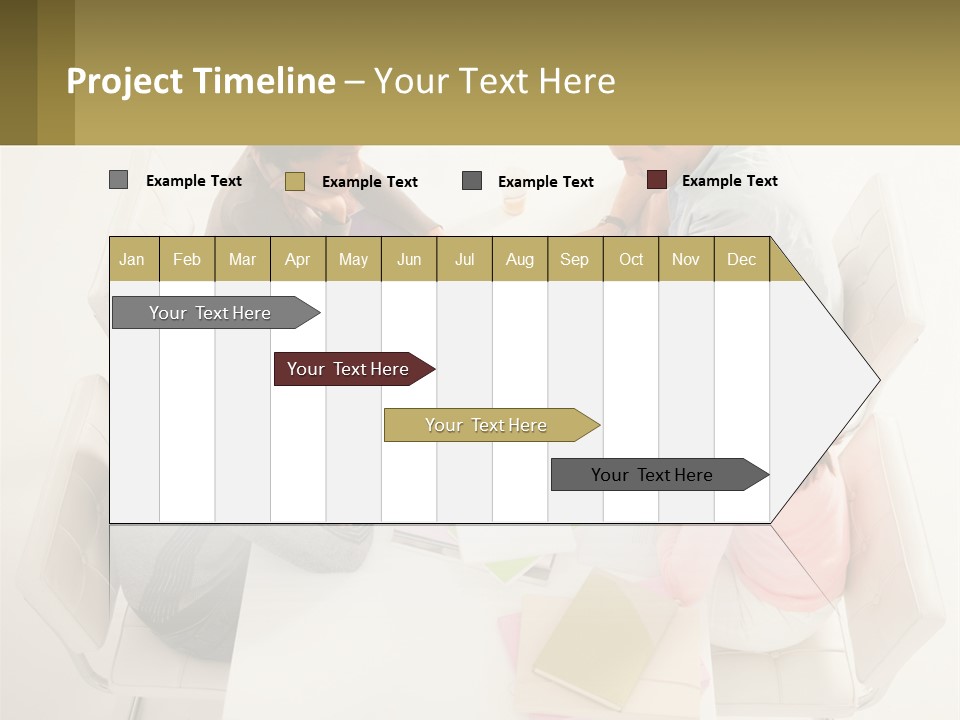 Project Timeline – Your Text Here

Example Text
Example Text
Example Text
Example Text

| Jan | Feb | Mar | Apr | May | Jun | Jul | Aug | Sep | Oct | Nov | Dec |
|---|---|---|---|---|---|---|---|---|---|---|---|

Your Text Here

Your Text Here

Your Text Here

Your Text Here